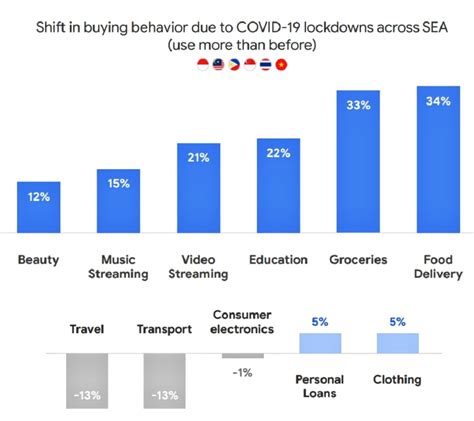 Shift in buying behavior due to COVID-19 lockdowns across SEA
(use more than before)

12%
15%
21%
22%
33%
34%

Beauty
Music Streaming
Video Streaming
Education
Groceries
Food Delivery

Travel
Transport
Consumer electronics
5%
5%

-13%
-13%
-1%
Personal Loans
Clothing